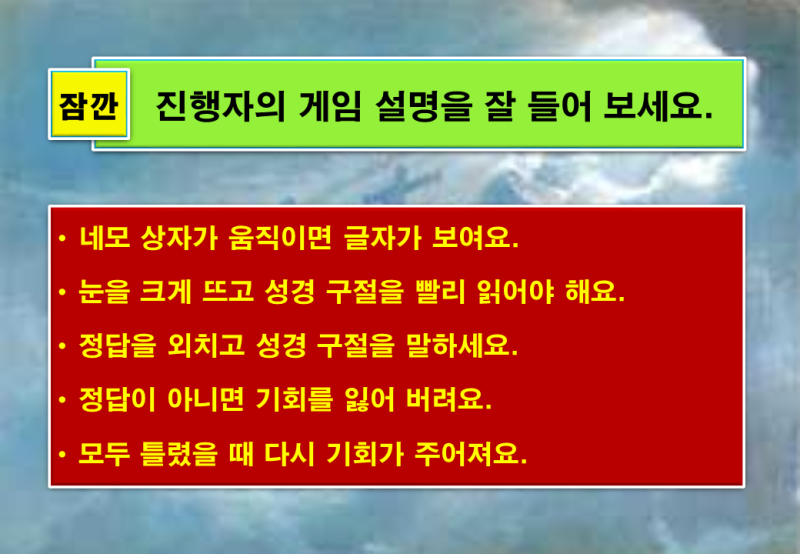 잠깐 진행자의 게임 설명을 잘 들어 보세요.

• 네모 상자가 움직이면 글자가 보여요.
• 눈을 크게 뜨고 성경 구절을 빨리 읽어야 해요.
• 정답을 외치고 성경 구절을 말하세요.
• 정답이 아니면 기회를 잃어 버려요.
• 모두 틀렸을 때 다시 기회가 주어져요.